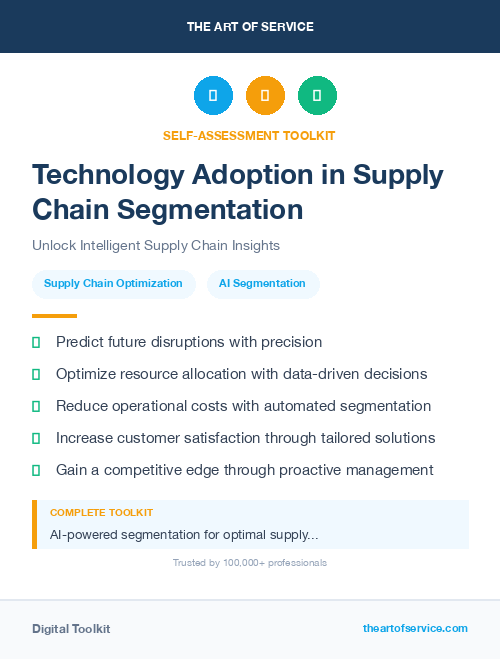 THE ART OF SERVICE

SELF-ASSESSMENT TOOLKIT

Technology Adoption in Supply Chain Segmentation

Unlock Intelligent Supply Chain Insights

Supply Chain Optimization

AI Segmentation

Predict future disruptions with precision

Optimize resource allocation with data-driven decisions

Reduce operational costs with automated segmentation

Increase customer satisfaction through tailored solutions

Gain a competitive edge through proactive management

COMPLETE TOOLKIT

AI-powered segmentation for optimal supply...

Trusted by 100,000+ professionals

Digital Toolkit

theartofservice.com